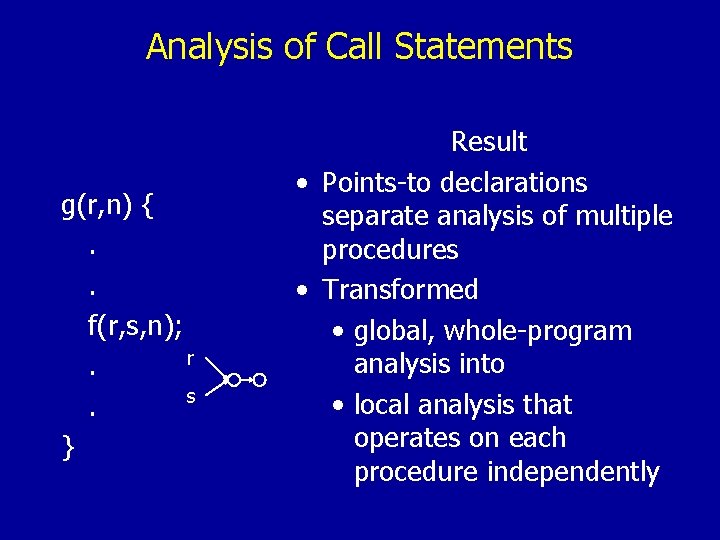 Analysis of Call Statements

g(r,n) {
.
.
f(r,s,n);
.
.
}

r
s

Result

• Points-to declarations separate analysis of multiple procedures
• Transformed
  • global, whole-program analysis into
  • local analysis that operates on each procedure independently